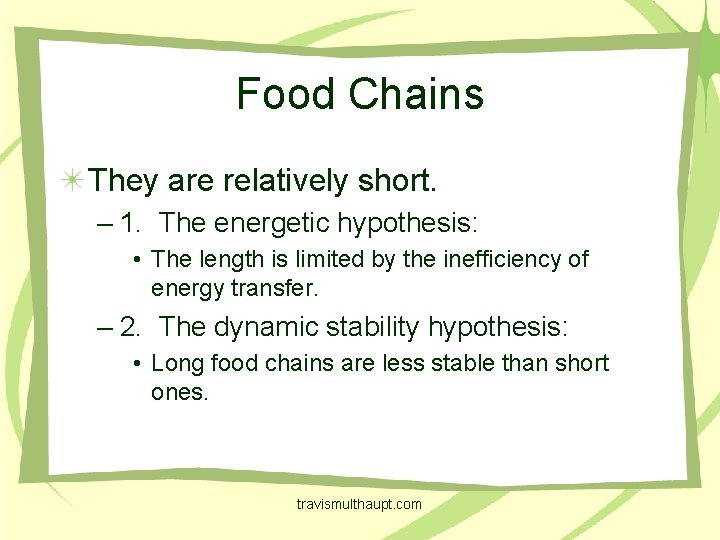 Food Chains

They are relatively short.

– 1. The energetic hypothesis:

• The length is limited by the inefficiency of energy transfer.

– 2. The dynamic stability hypothesis:

• Long food chains are less stable than short ones.

travismulthaupt.com